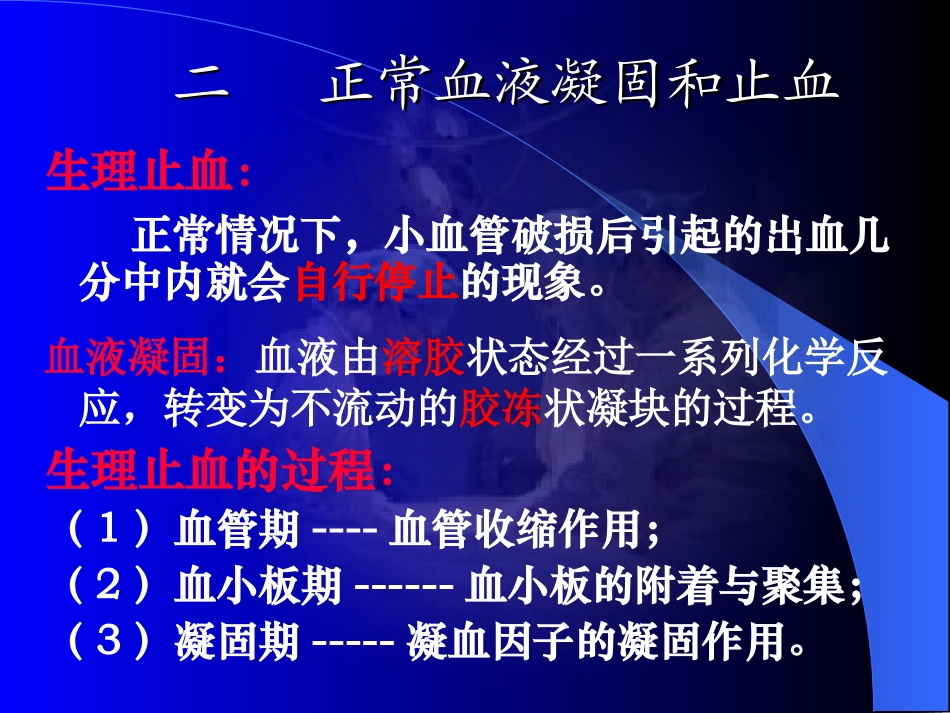 二　正常血液凝固和止血

生理止血：

正常情况下，小血管破损后引起的出血几分中内就会自行停止的现象。

血液凝固：血液由溶胶状态经过一系列化学反应，转变为不流动的胶冻状凝块的过程。

生理止血的过程：

（１）血管期 ---- 血管收缩作用；

（２）血小板期 ------ 血小板的附着与聚集；

（３）凝固期 ----- 凝血因子的凝固作用。